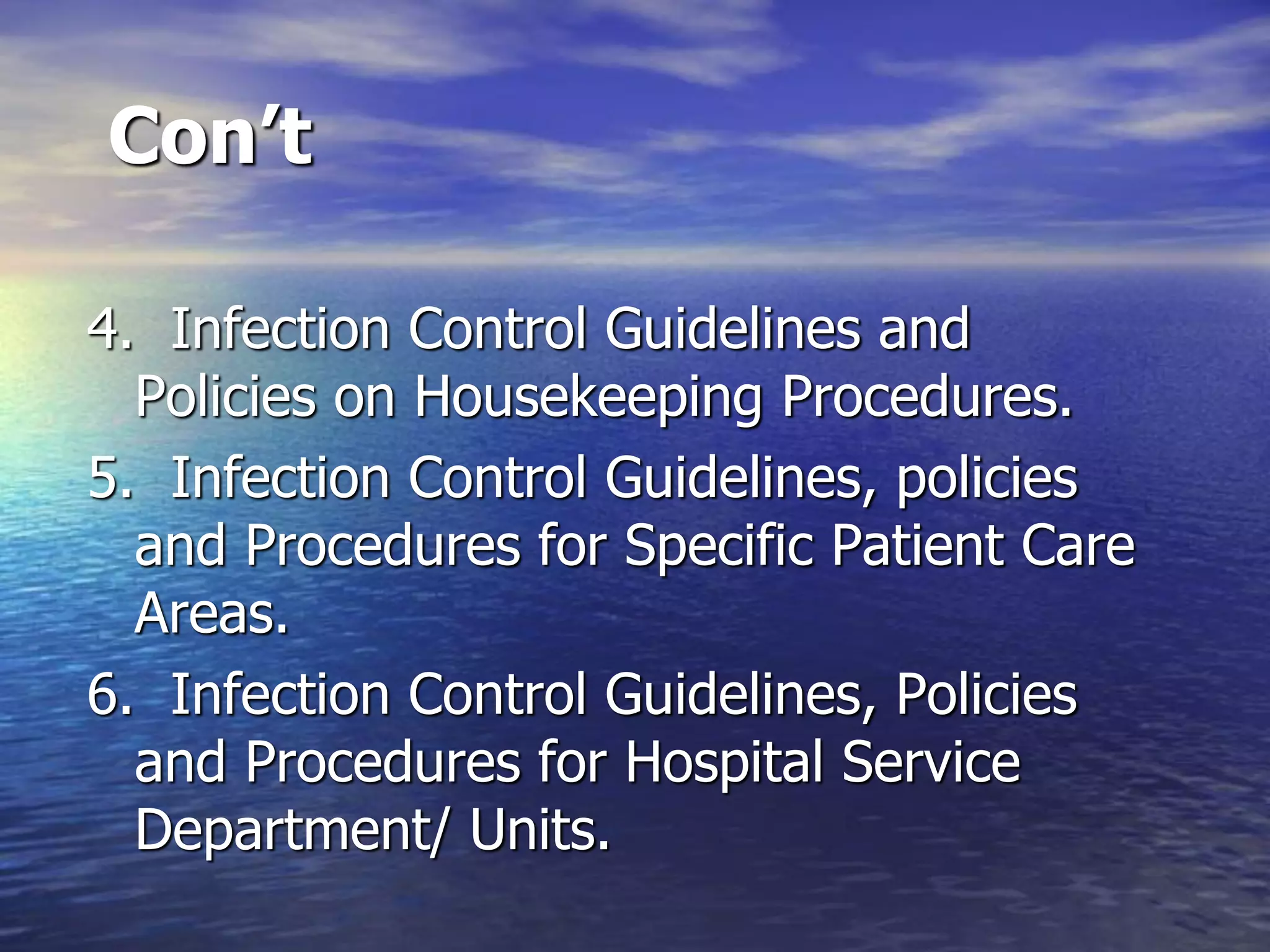 Con’t

4. Infection Control Guidelines and Policies on Housekeeping Procedures.

5. Infection Control Guidelines, policies and Procedures for Specific Patient Care Areas.

6. Infection Control Guidelines, Policies and Procedures for Hospital Service Department/ Units.